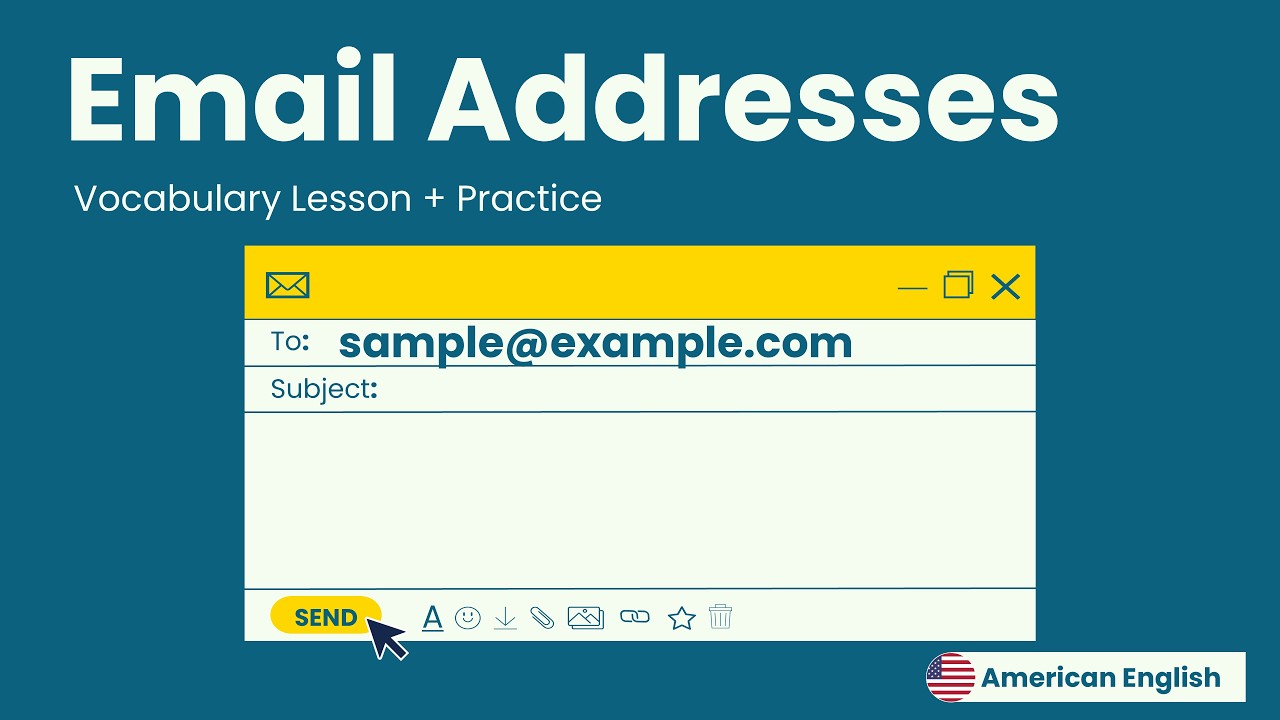 Email Addresses

Vocabulary Lesson + Practice

To: sample@example.com

Subject:

SEND

A

American English